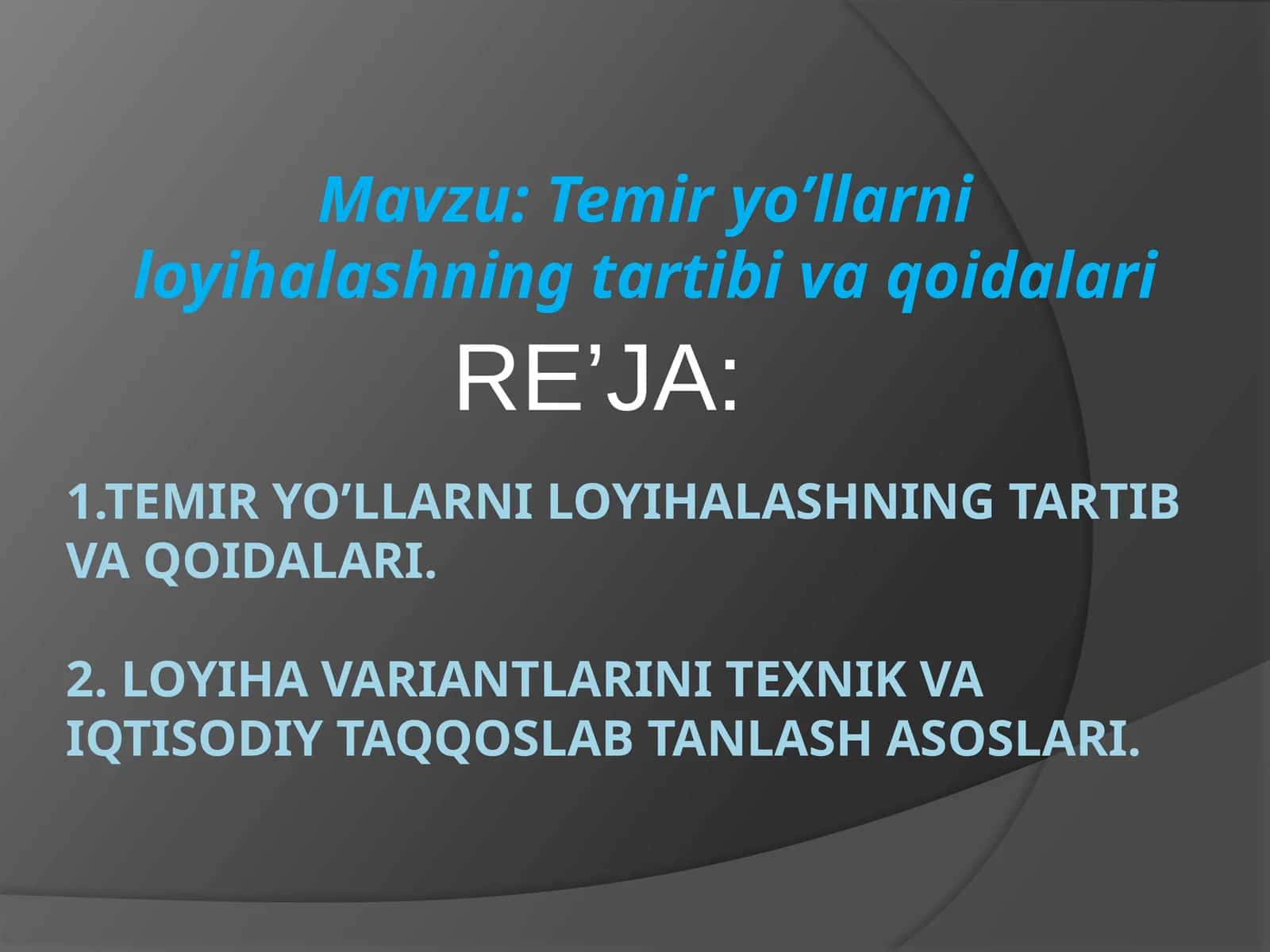 Mavzu: Temir yo’llarni loyihalashning tartibi va qoidalari

RE’JA:

1.TEMIR YO’LLARNI LOYIHALASHNING TARTIB VA QOIDALARI.

2. LOYIHA VARIANTLARINI TEXNIK VA IQTISODIY TAQQOSLAB TANLASH ASOSLARI.